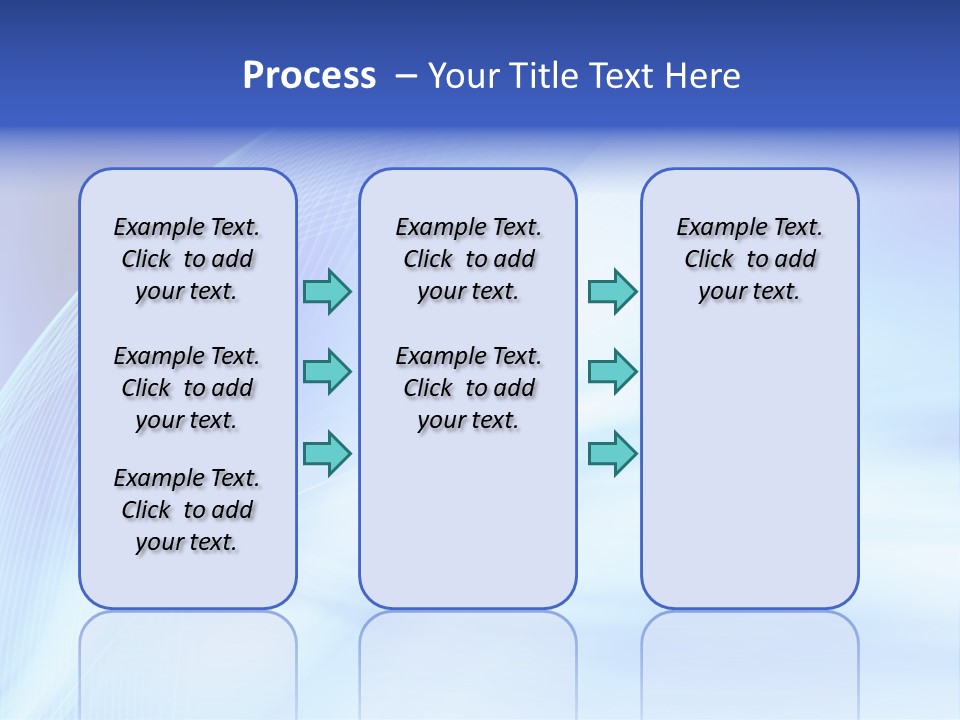 Process – Your Title Text Here

Example Text. Click to add your text.

Example Text. Click to add your text.

Example Text. Click to add your text.

Example Text. Click to add your text.

Example Text. Click to add your text.

Example Text. Click to add your text.